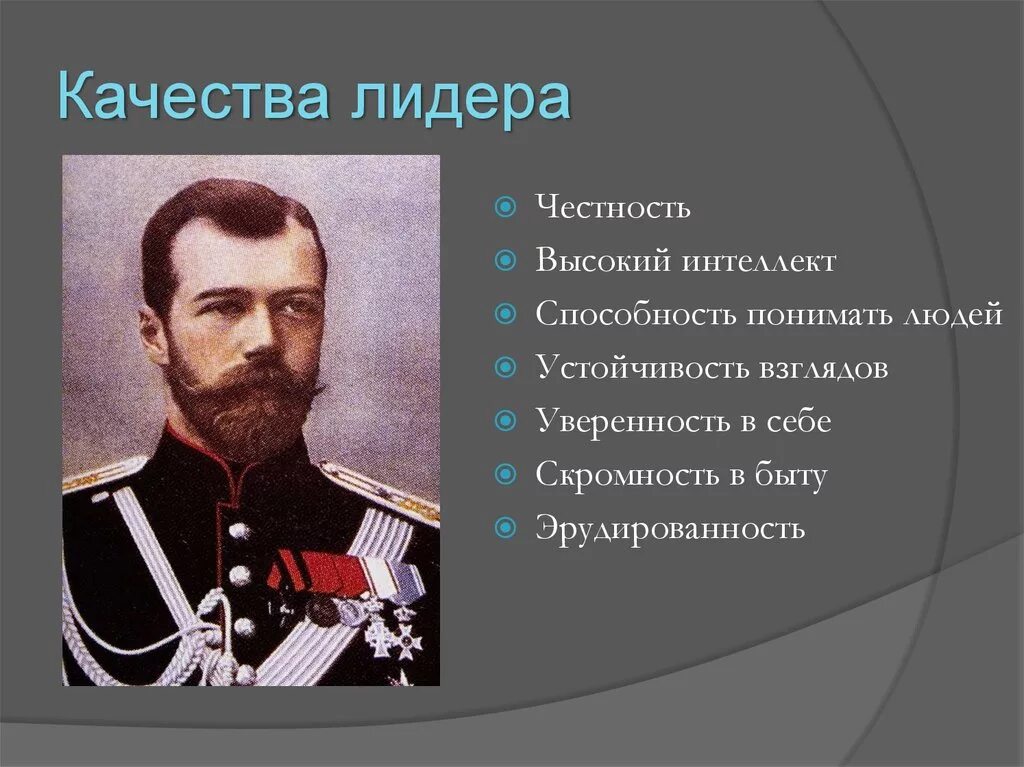 Качества лидера

Честность
Высокий интеллект
Способность понимать людей
Устойчивость взглядов
Уверенность в себе
Скромность в быту
Эрудированность